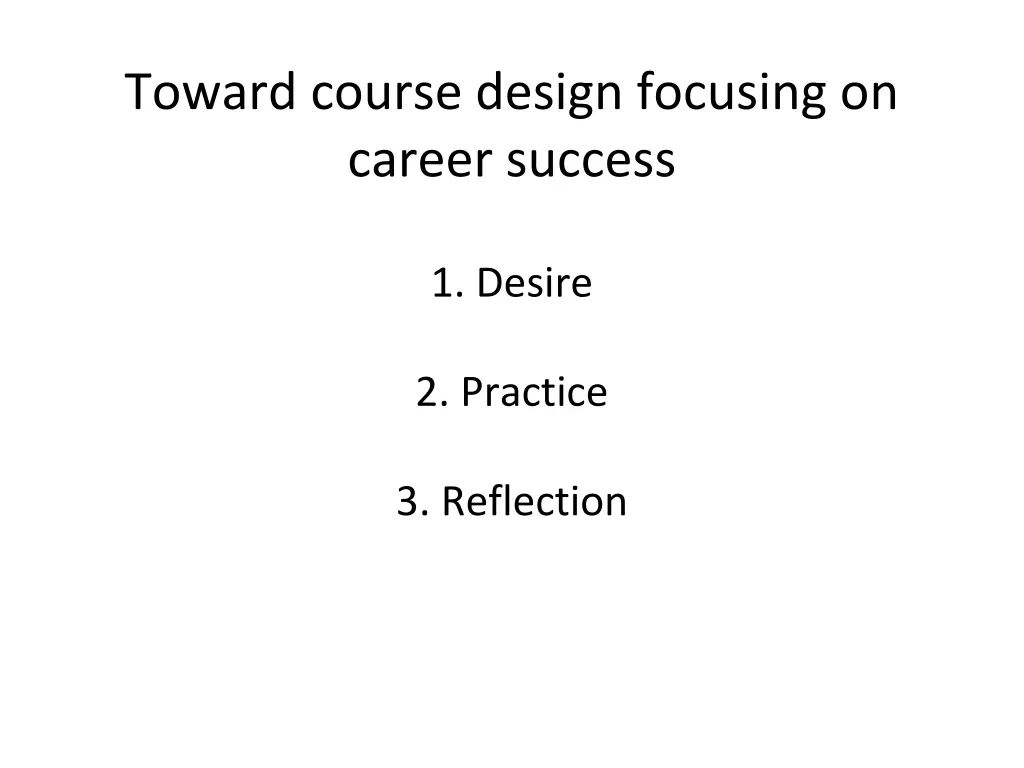 Toward course design focusing on career success

1. Desire

2. Practice

3. Reflection